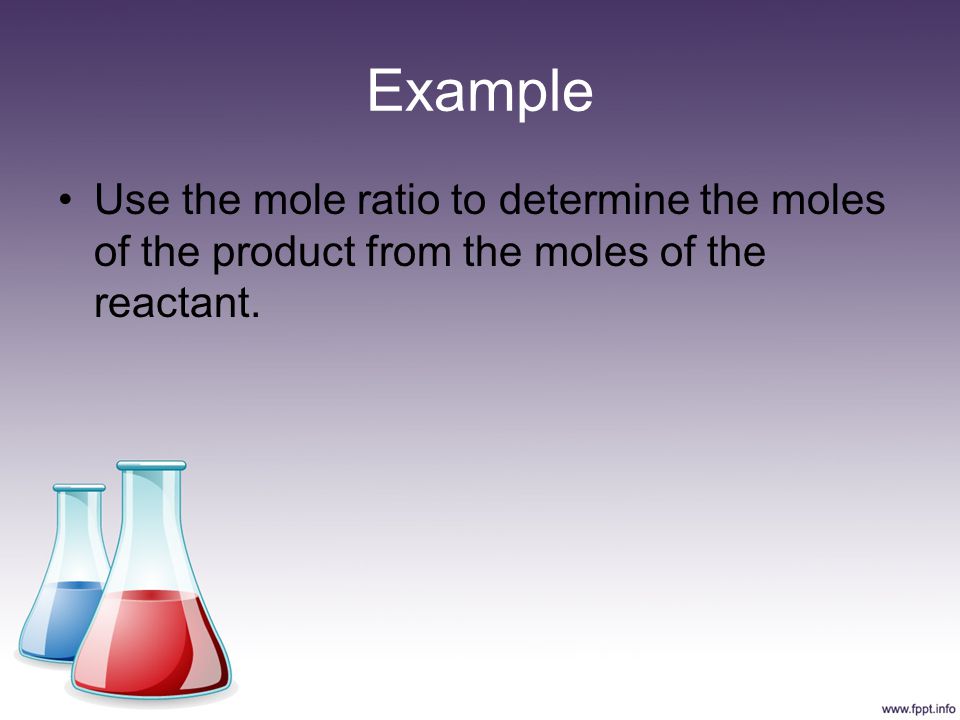 Example

• Use the mole ratio to determine the moles of the product from the moles of the reactant.

www.fppt.info